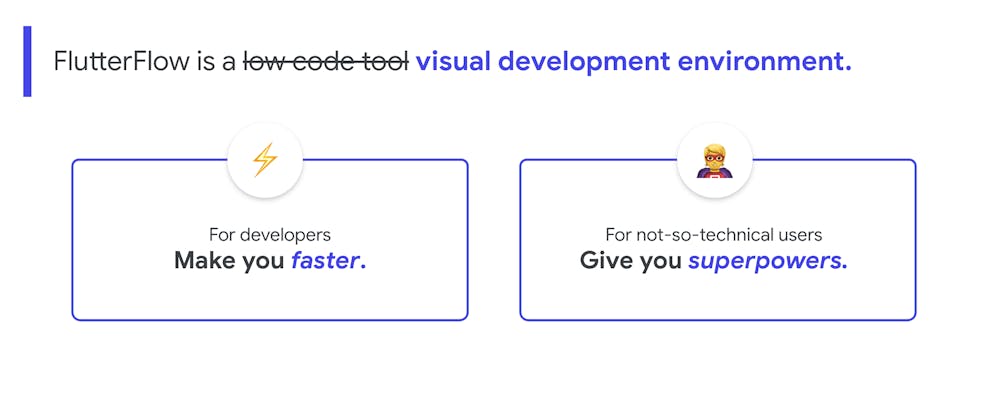 FlutterFlow is a ~~low code tool~~ visual development environment.

For developers
Make you faster.

For not-so-technical users
Give you superpowers.